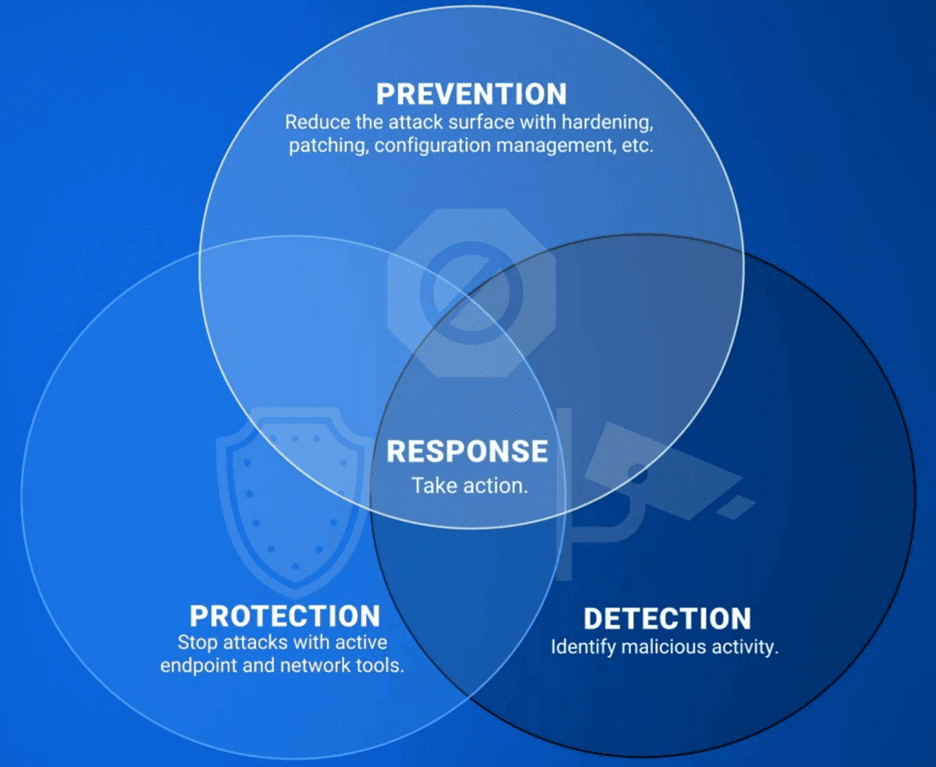 PREVENTION
Reduce the attack surface with hardening, patching, configuration management, etc.

RESPONSE
Take action.

PROTECTION
Stop attacks with active endpoint and network tools.

DETECTION
Identify malicious activity.